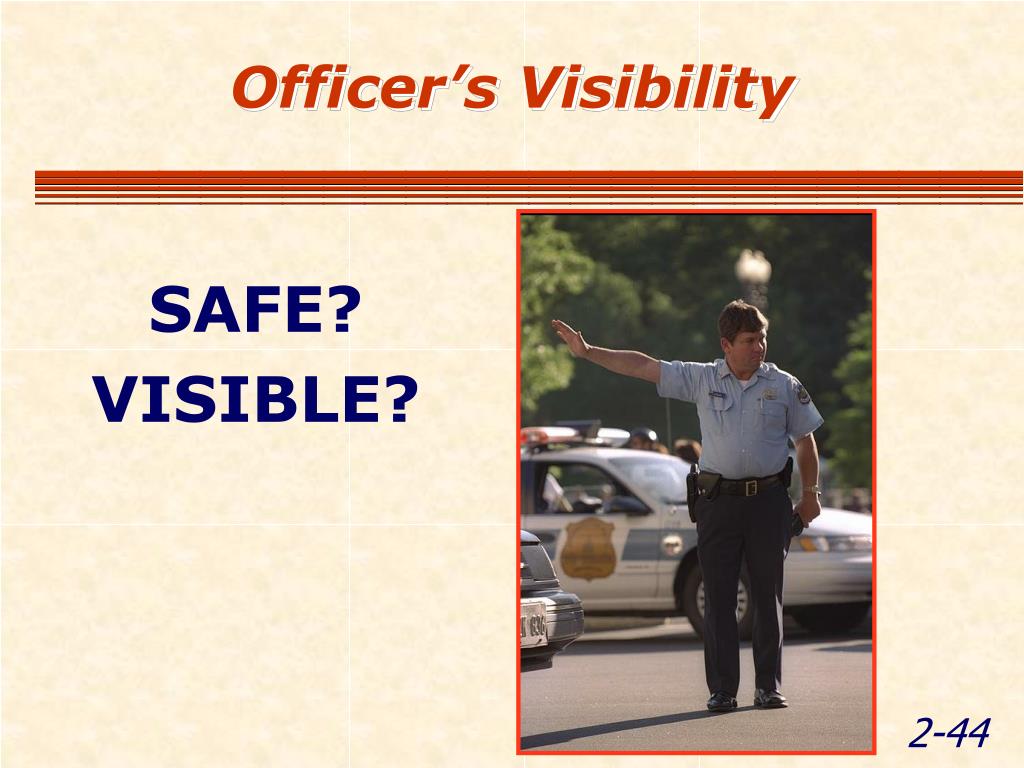 Officer's Visibility

SAFE?
VISIBLE?

2-44